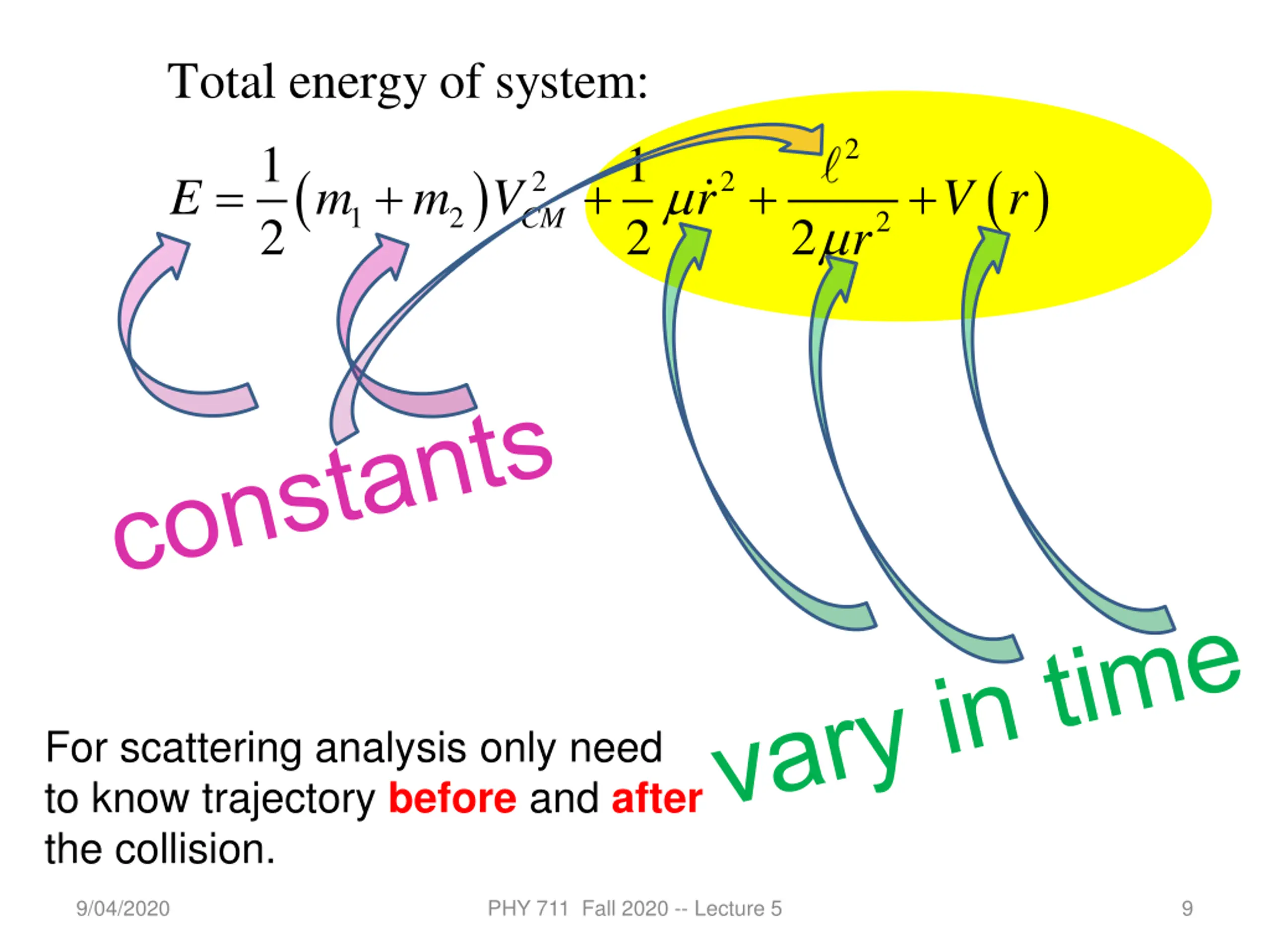 Total energy of system:

$E = \frac{1}{2}(m_1 + m_2)V_{CM}^2 + \frac{1}{2}\mu\dot{r}^2 + \frac{\ell^2}{2\mu r^2} + V(r)$

constants

vary in time

For scattering analysis only need to know trajectory before and after the collision.

9/04/2020

PHY 711 Fall 2020 -- Lecture 5

9